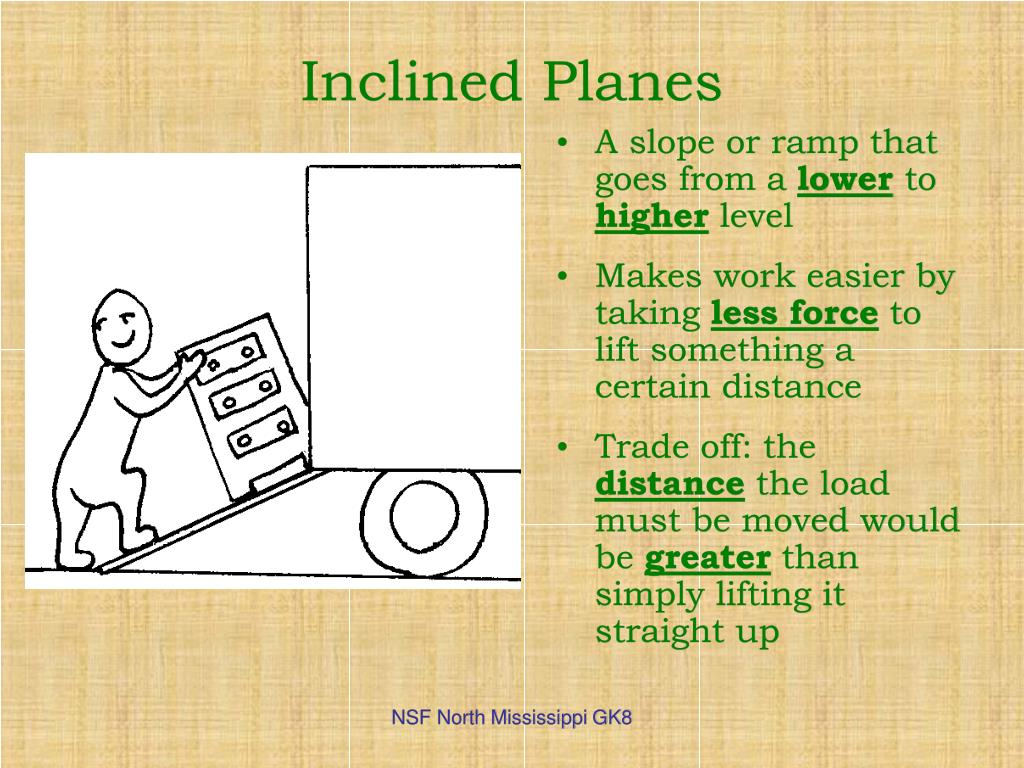 Inclined Planes

• A slope or ramp that goes from a lower to higher level

• Makes work easier by taking less force to lift something a certain distance

• Trade off: the distance the load must be moved would be greater than simply lifting it straight up

NSF North Mississippi GK8